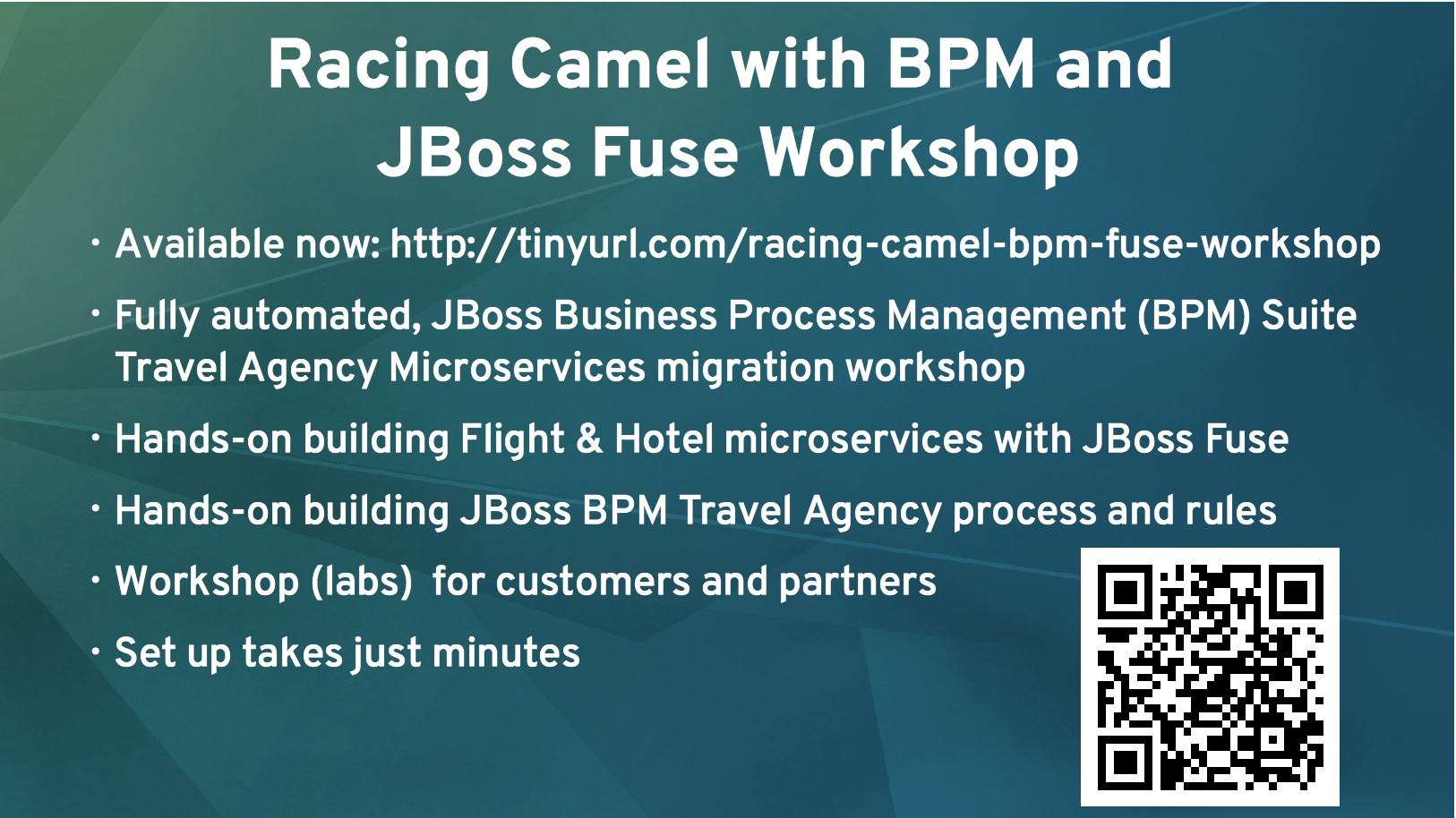 Racing Camel with BPM and JBoss Fuse Workshop

• Available now: http://tinyurl.com/racing-camel-bpm-fuse-workshop

• Fully automated, JBoss Business Process Management (BPM) Suite Travel Agency Microservices migration workshop

• Hands-on building Flight & Hotel microservices with JBoss Fuse

• Hands-on building JBoss BPM Travel Agency process and rules

• Workshop (labs)  for customers and partners

• Set up takes just minutes